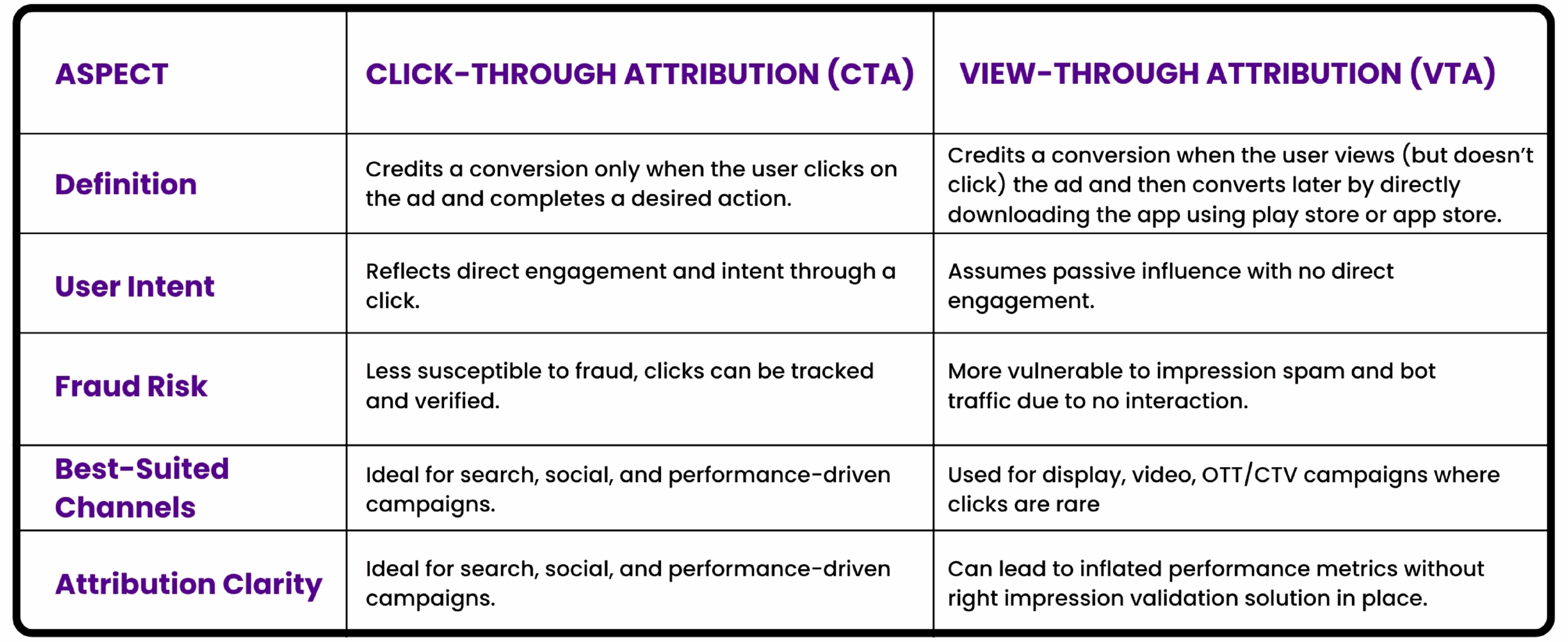 | ASPECT | CLICK-THROUGH ATTRIBUTION (CTA) | VIEW-THROUGH ATTRIBUTION (VTA) |
|---|---|---|
| Definition | Credits a conversion only when the user clicks on the ad and completes a desired action. | Credits a conversion when the user views (but doesn't click) the ad and then converts later by directly downloading the app using play store or app store. |
| User Intent | Reflects direct engagement and intent through a click. | Assumes passive influence with no direct engagement. |
| Fraud Risk | Less susceptible to fraud, clicks can be tracked and verified. | More vulnerable to impression spam and bot traffic due to no interaction. |
| Best-Suited Channels | Ideal for search, social, and performance-driven campaigns. | Used for display, video, OTT/CTV campaigns where clicks are rare |
| Attribution Clarity | Ideal for search, social, and performance-driven campaigns. | Can lead to inflated performance metrics without right impression validation solution in place. |